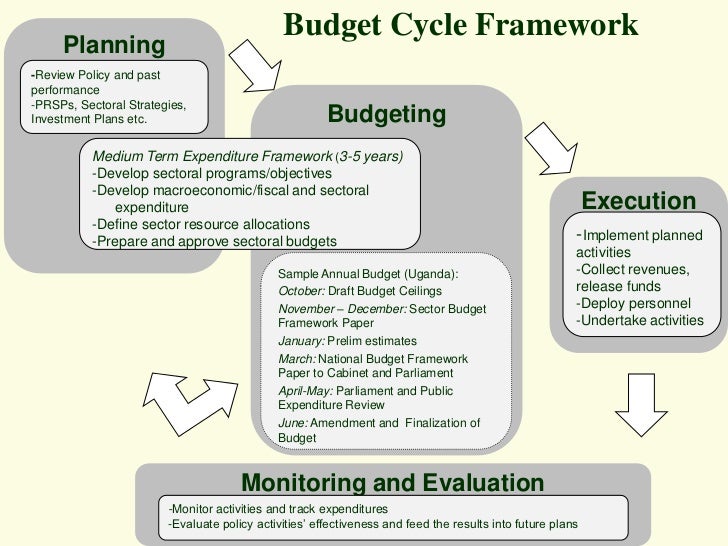 Budget Cycle Framework

Planning

-Review Policy and past performance
-PRSPs, Sectoral Strategies, Investment Plans etc.

Budgeting

Medium Term Expenditure Framework (3-5 years)
-Develop sectoral programs/objectives
-Develop macroeconomic/fiscal and sectoral expenditure
-Define sector resource allocations
-Prepare and approve sectoral budgets

Sample Annual Budget (Uganda):
October: Draft Budget Ceilings
November – December: Sector Budget Framework Paper
January: Prelim estimates
March: National Budget Framework Paper to Cabinet and Parliament
April-May: Parliament and Public Expenditure Review
June: Amendment and Finalization of Budget

Execution

-Implement planned activities
-Collect revenues, release funds
-Deploy personnel
-Undertake activities

Monitoring and Evaluation

-Monitor activities and track expenditures
-Evaluate policy activities' effectiveness and feed the results into future plans